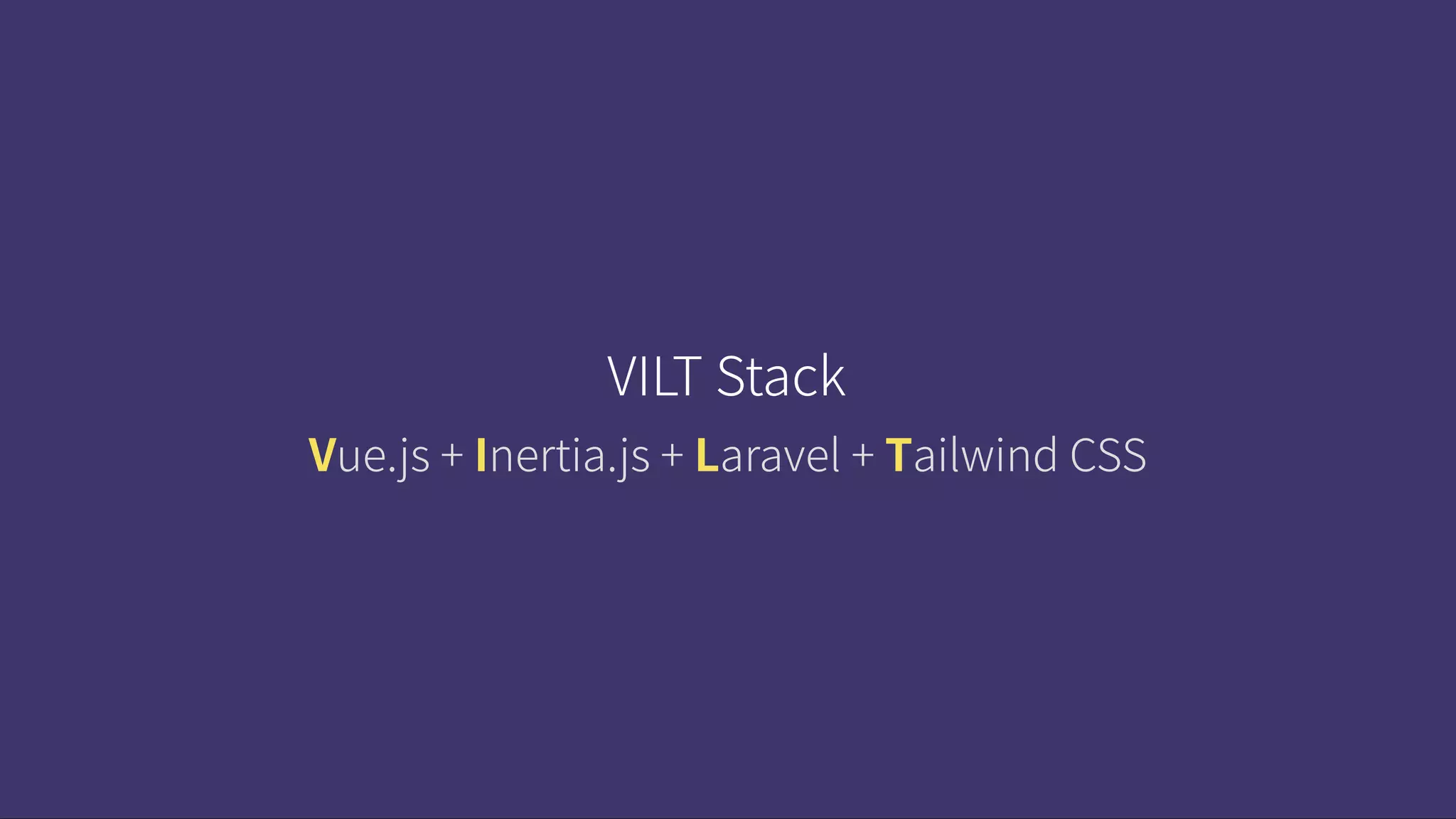 VILT Stack

Vue.js + Inertia.js + Laravel + Tailwind CSS